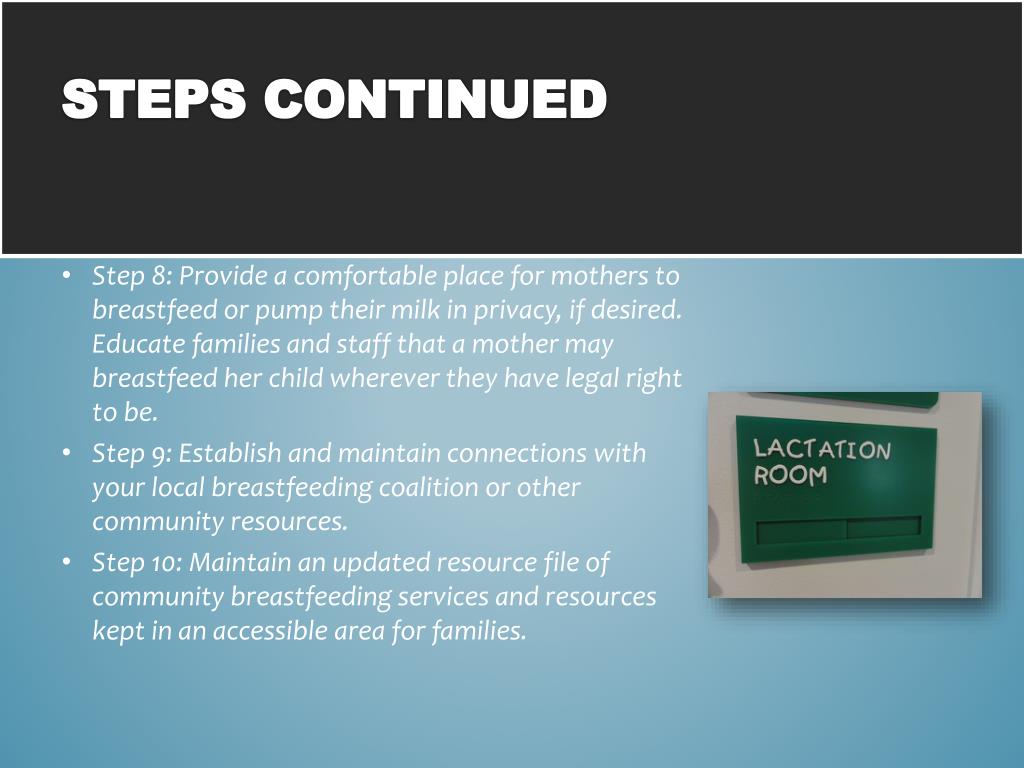 STEPS CONTINUED

• Step 8: Provide a comfortable place for mothers to breastfeed or pump their milk in privacy, if desired. Educate families and staff that a mother may breastfeed her child wherever they have legal right to be.

• Step 9: Establish and maintain connections with your local breastfeeding coalition or other community resources.

• Step 10: Maintain an updated resource file of community breastfeeding services and resources kept in an accessible area for families.

LACTATION ROOM